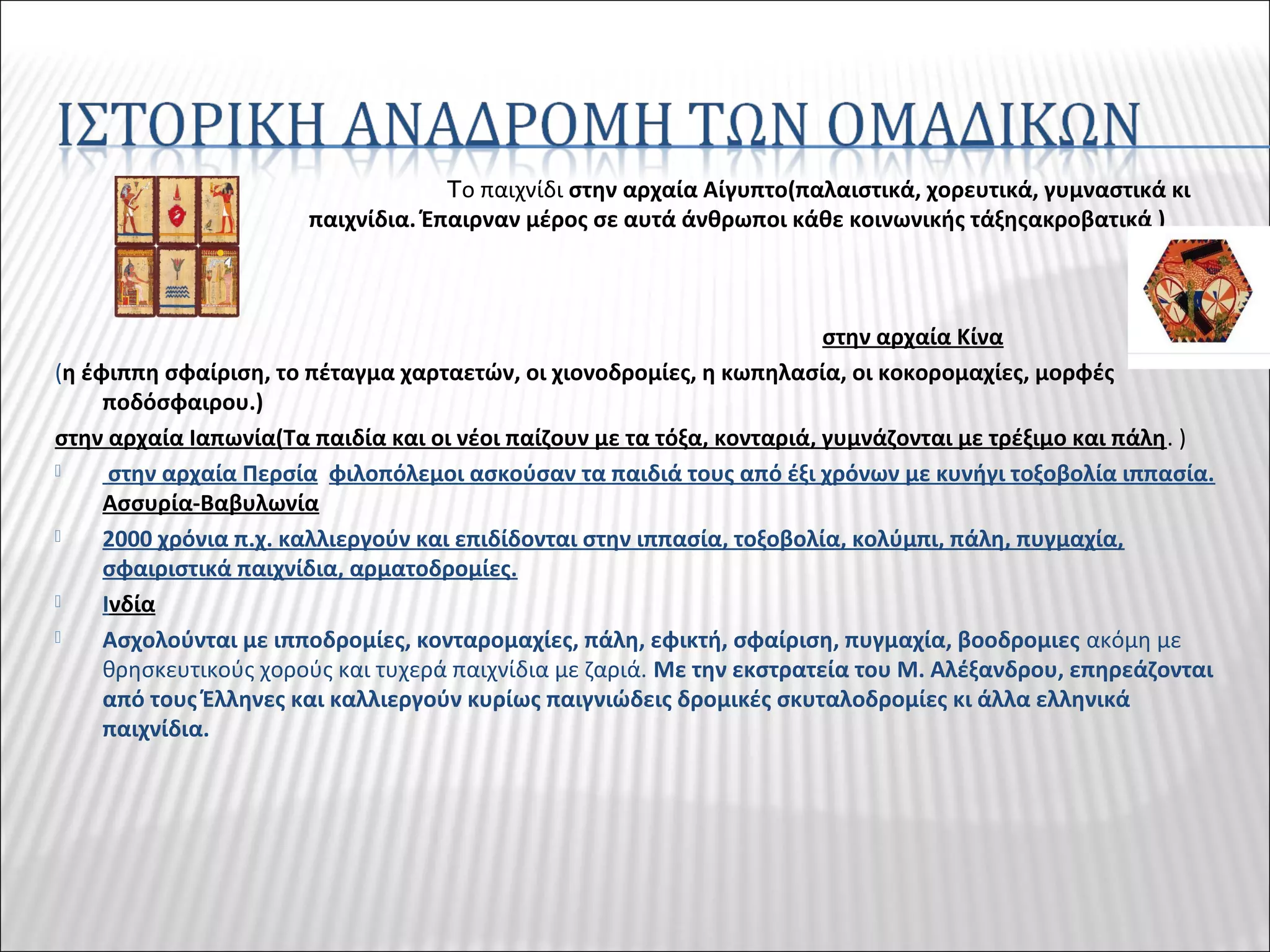 ΙΣΤΟΡΙΚΗ ΑΝΑΔΡΟΜΗ ΤΩΝ ΟΜΑΔΙΚΩΝ

Το παιχνίδι στην αρχαία Αίγυπτο(παλαιστικά, χορευτικά, γυμναστικά κι παιχνίδια. Έπαιρναν μέρος σε αυτά άνθρωποι κάθε κοινωνικής τάξηςακροβατικά )

στην αρχαία Κίνα

(η έφιππη σφαίριση, το πέταγμα χαρταετών, οι χιονοδρομίες, η κωπηλασία, οι κοκορομαχίες, μορφές ποδόσφαιρου.)

στην αρχαία Ιαπωνία(Τα παιδία και οι νέοι παίζουν με τα τόξα, κονταριά, γυμνάζονται με τρέξιμο και πάλη. )

στην αρχαία Περσία φιλοπόλεμοι ασκούσαν τα παιδιά τους από έξι χρόνων με κυνήγι τοξοβολία ιππασία. Ασσυρία-Βαβυλωνία

2000 χρόνια π.χ. καλλιεργούν και επιδίδονται στην ιππασία, τοξοβολία, κολύμπι, πάλη, πυγμαχία, σφαιριστικά παιχνίδια, αρματοδρομίες.

Ινδία

Ασχολούνται με ιπποδρομίες, κονταρομαχίες, πάλη, εφικτή, σφαίριση, πυγμαχία, βοοδρομιες ακόμη με θρησκευτικούς χορούς και τυχερά παιχνίδια με ζαριά. Με την εκστρατεία του Μ. Αλέξανδρου, επηρεάζονται από τους Έλληνες και καλλιεργούν κυρίως παιγνιώδεις δρομικές σκυταλοδρομίες κι άλλα ελληνικά παιχνίδια.